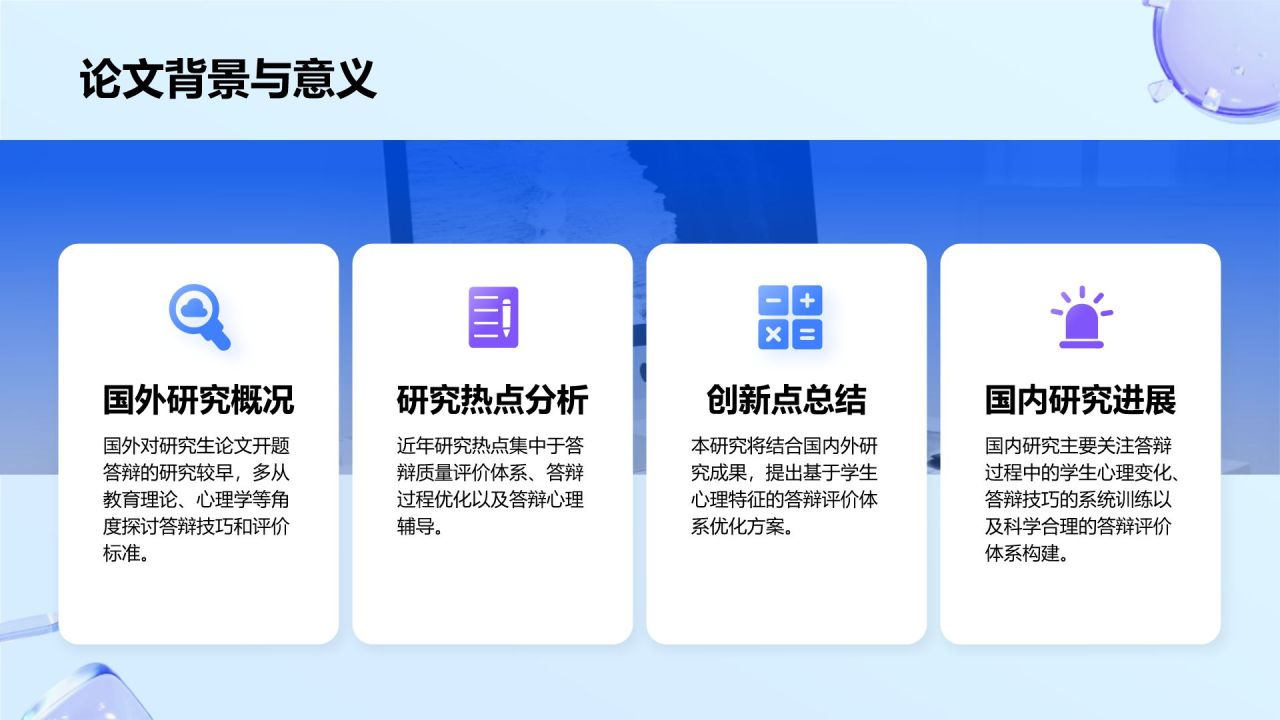 论文背景与意义

国外研究概况

国外对研究生论文开题答辩的研究较早，多从教育理论、心理学等角度探讨答辩技巧和评价标准。

研究热点分析

近年研究热点集中于答辩质量评价体系、答辩过程优化以及答辩心理辅导。

创新点总结

本研究将结合国内外研究成果，提出基于学生心理特征的答辩评价体系优化方案。

国内研究进展

国内研究主要关注答辩过程中的学生心理变化、答辩技巧的系统训练以及科学合理的答辩评价体系构建。